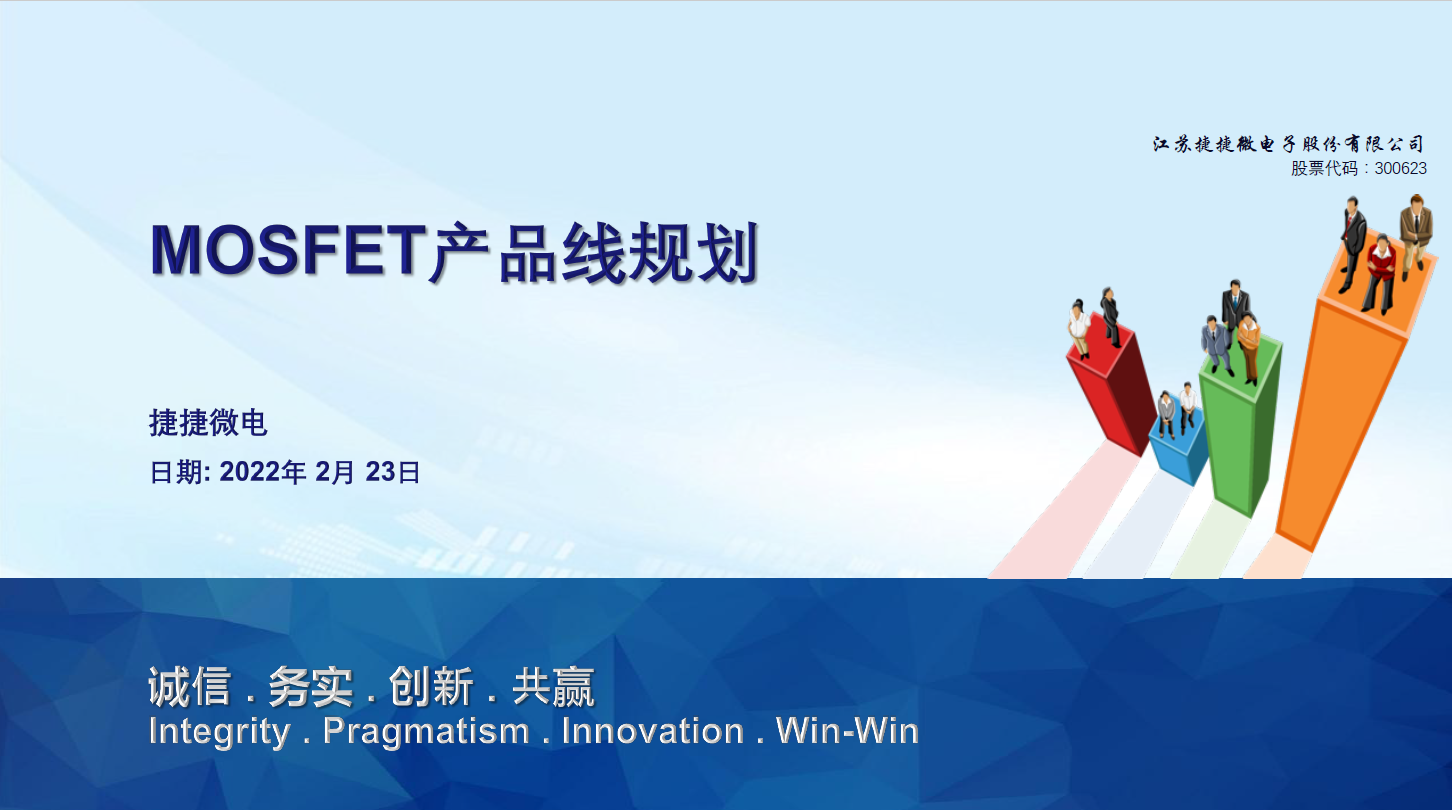 江苏捷捷微电子股份有限公司
股票代码：300623

MOSFET产品线规划

捷捷微电

日期: 2022年 2月 23日

诚信 . 务实 . 创新 . 共赢
Integrity . Pragmatism . Innovation . Win-Win